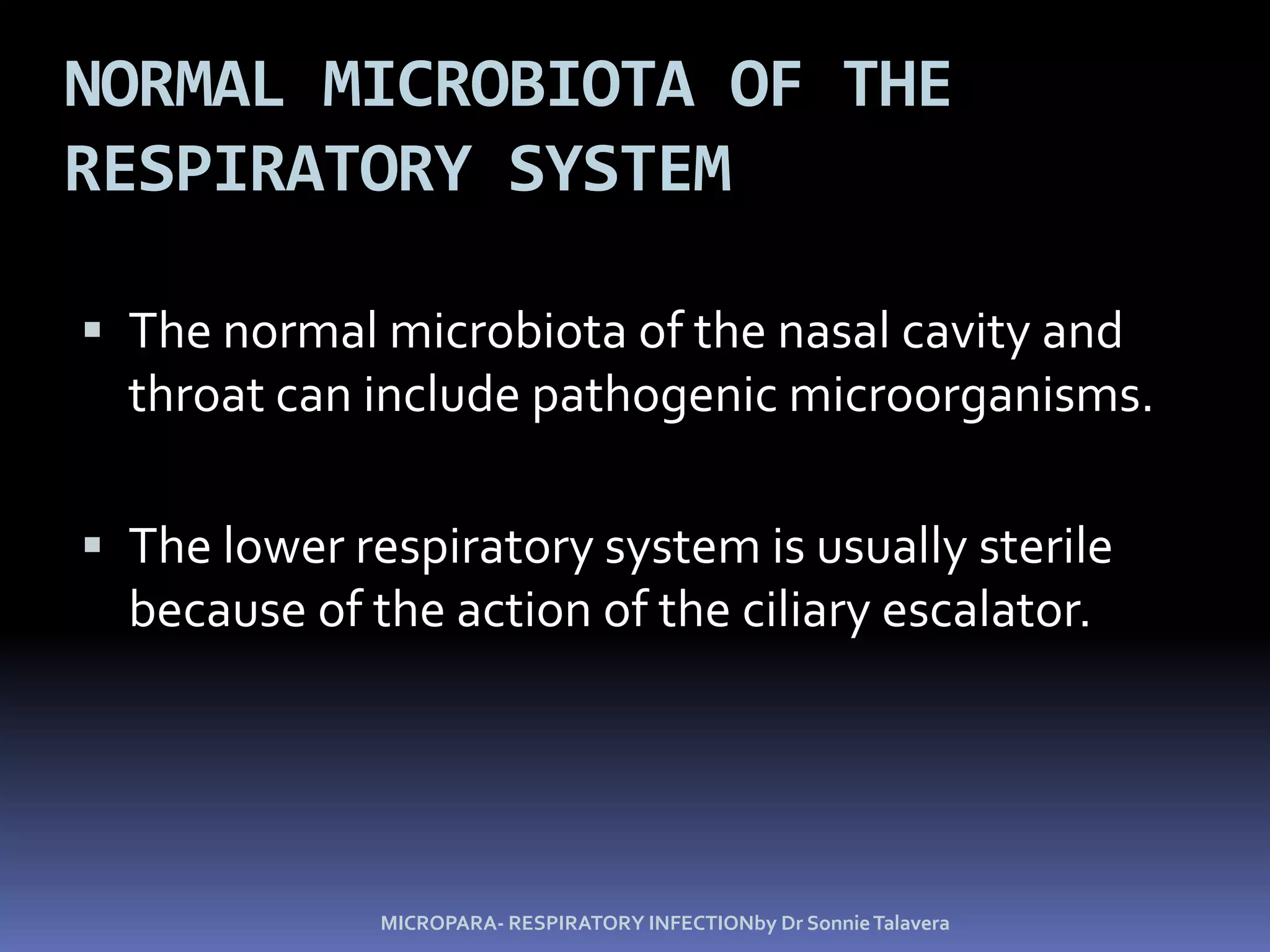 NORMAL MICROBIOTA OF THE RESPIRATORY SYSTEM

▪ The normal microbiota of the nasal cavity and throat can include pathogenic microorganisms.

▪ The lower respiratory system is usually sterile because of the action of the ciliary escalator.

MICROPARA- RESPIRATORY INFECTIONby Dr Sonnie Talavera